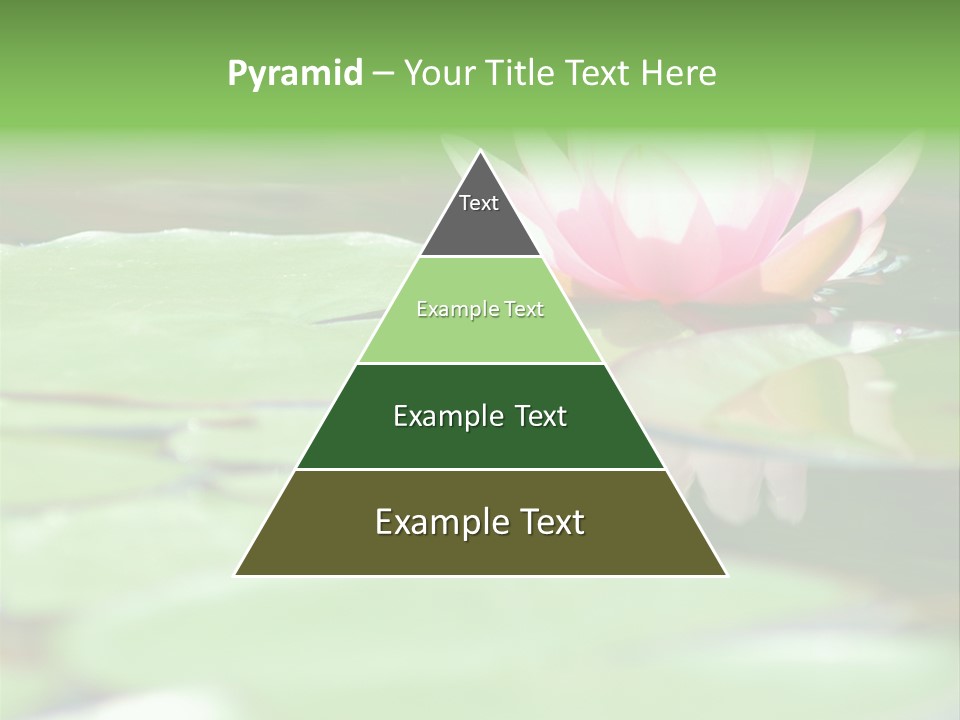 Pyramid – Your Title Text Here

Text

Example Text

Example Text

Example Text